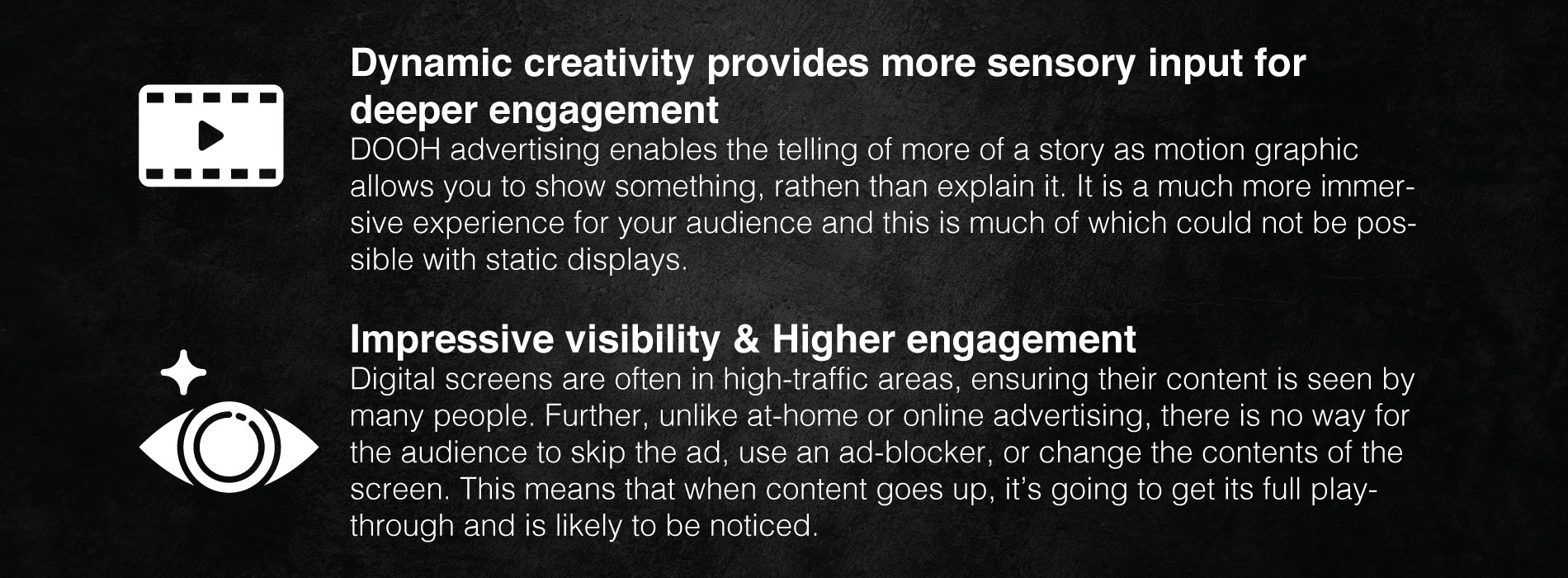 Dynamic creativity provides more sensory input for deeper engagement
DOOH advertising enables the telling of more of a story as motion graphic allows you to show something, rathen than explain it. It is a much more immersive experience for your audience and this is much of which could not be possible with static displays.

Impressive visibility & Higher engagement
Digital screens are often in high-traffic areas, ensuring their content is seen by many people. Further, unlike at-home or online advertising, there is no way for the audience to skip the ad, use an ad-blocker, or change the contents of the screen. This means that when content goes up, it's going to get its full playthrough and is likely to be noticed.